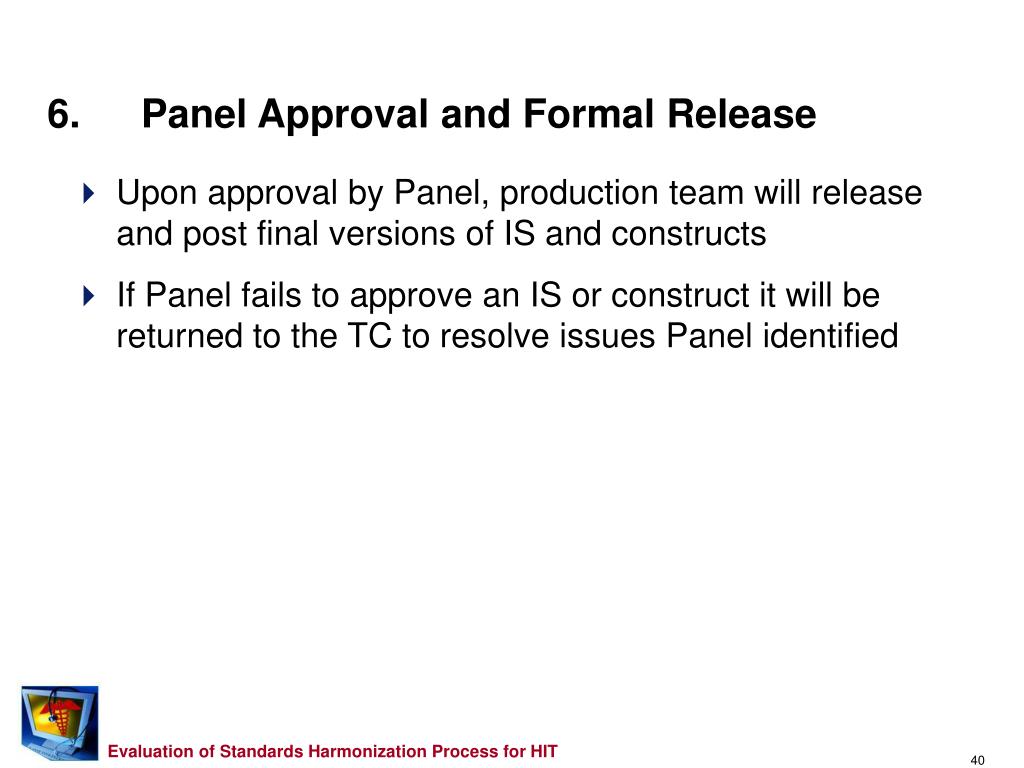 6. Panel Approval and Formal Release

Upon approval by Panel, production team will release and post final versions of IS and constructs

If Panel fails to approve an IS or construct it will be returned to the TC to resolve issues Panel identified

Evaluation of Standards Harmonization Process for HIT

40